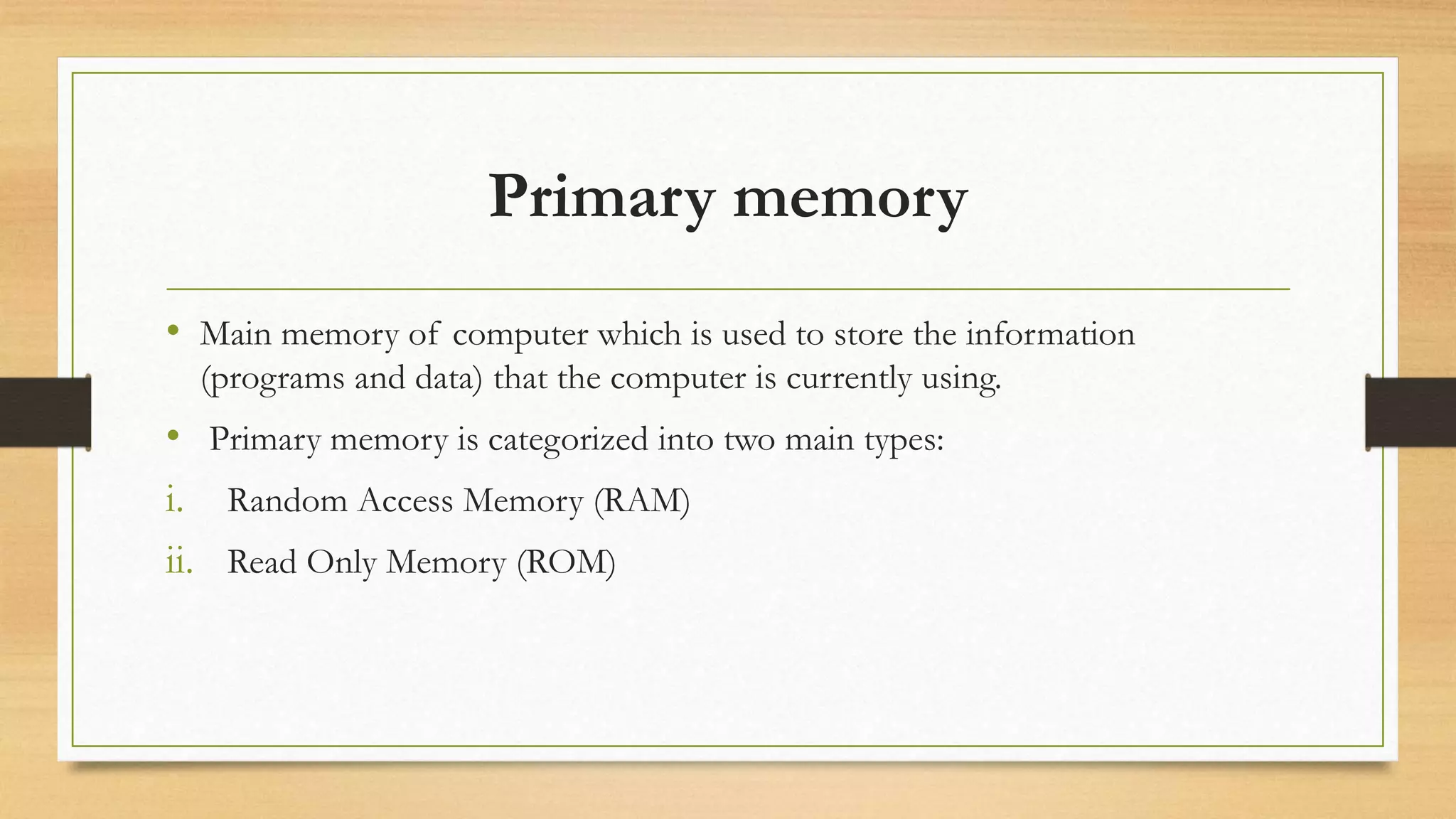 Primary memory

• Main memory of computer which is used to store the information (programs and data) that the computer is currently using.

• Primary memory is categorized into two main types:

i. Random Access Memory (RAM)

ii. Read Only Memory (ROM)